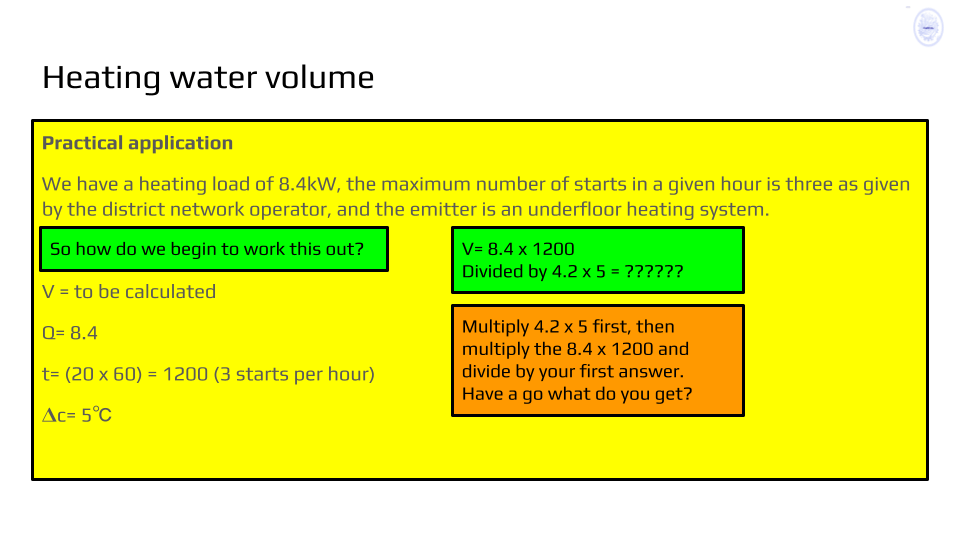 Heating water volume

Practical application

We have a heating load of 8.4kW, the maximum number of starts in a given hour is three as given by the district network operator, and the emitter is an underfloor heating system.

So how do we begin to work this out?

V = to be calculated

Q= 8.4

t= (20 x 60) = 1200 (3 starts per hour)

$\Delta$c= 5°C

V= 8.4 x 1200
Divided by 4.2 x 5 = ??????

Multiply 4.2 x 5 first, then multiply the 8.4 x 1200 and divide by your first answer. Have a go what do you get?